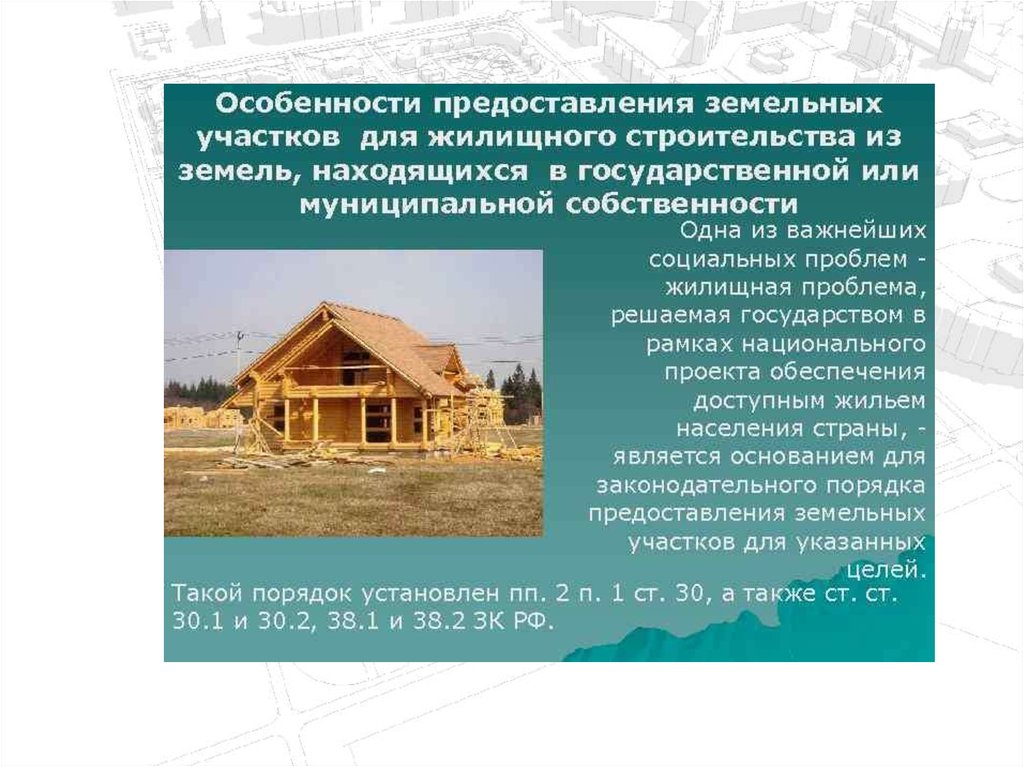 Особенности предоставления земельных участков для жилищного строительства из земель, находящихся в государственной или муниципальной собственности

Одна из важнейших социальных проблем - жилищная проблема, решаемая государством в рамках национального проекта обеспечения доступным жильем населения страны, - является основанием для законодательного порядка предоставления земельных участков для указанных целей.

Такой порядок установлен пп. 2 п. 1 ст. 30, а также ст. ст. 30.1 и 30.2, 38.1 и 38.2 ЗК РФ.